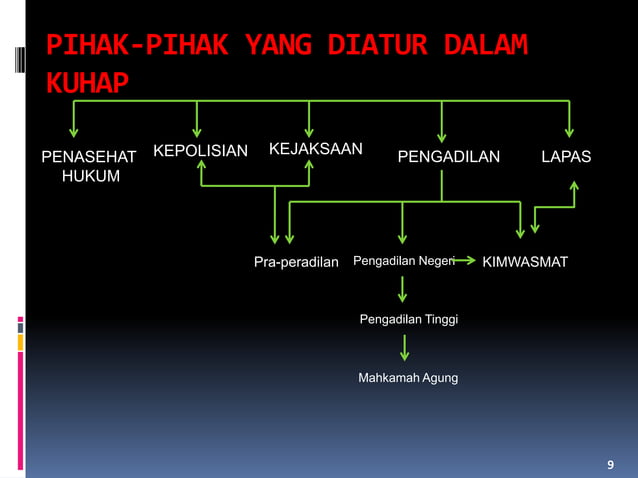 PIHAK-PIHAK YANG DIATUR DALAM KUHAP

PENASEHAT HUKUM

KEPOLISIAN

KEJAKSAAN

PENGADILAN

LAPAS

Pra-peradilan

Pengadilan Negeri

KIMWASMAT

Pengadilan Tinggi

Mahkamah Agung

9